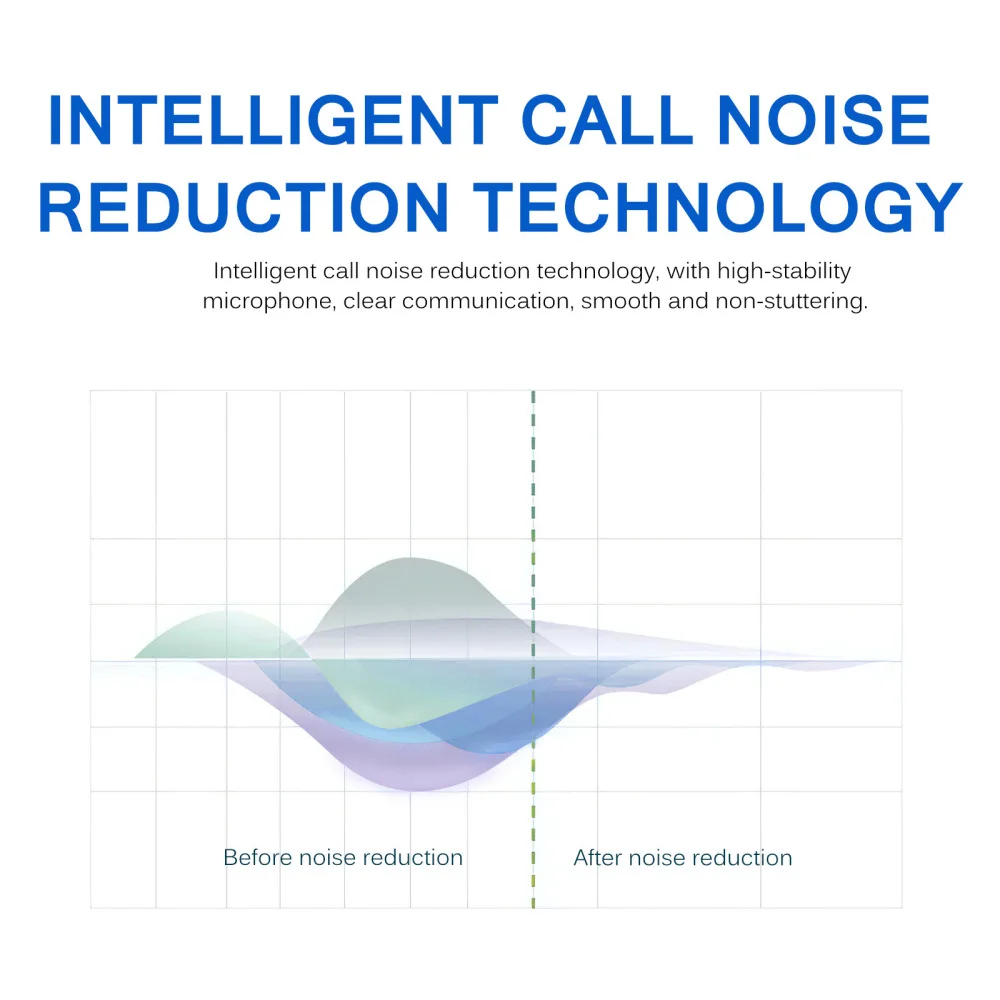 INTELLIGENT CALL NOISE REDUCTION TECHNOLOGY

Intelligent call noise reduction technology, with high-stability microphone, clear communication, smooth and non-stuttering.

Before noise reduction

After noise reduction